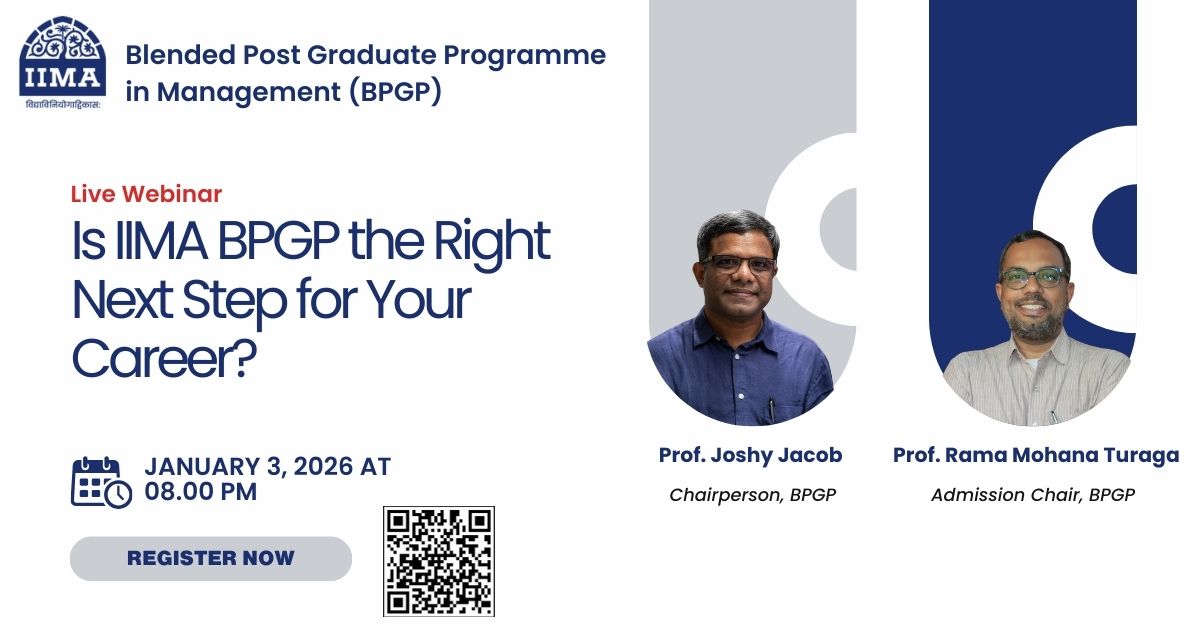 IIMA
विद्याविनियोगाद्विकासः

Blended Post Graduate Programme in Management (BPGP)

Live Webinar

Is IIMA BPGP the Right Next Step for Your Career?

JANUARY 3, 2026 AT 08.00 PM

REGISTER NOW

Prof. Joshy Jacob

Chairperson, BPGP

Prof. Rama Mohana Turaga

Admission Chair, BPGP